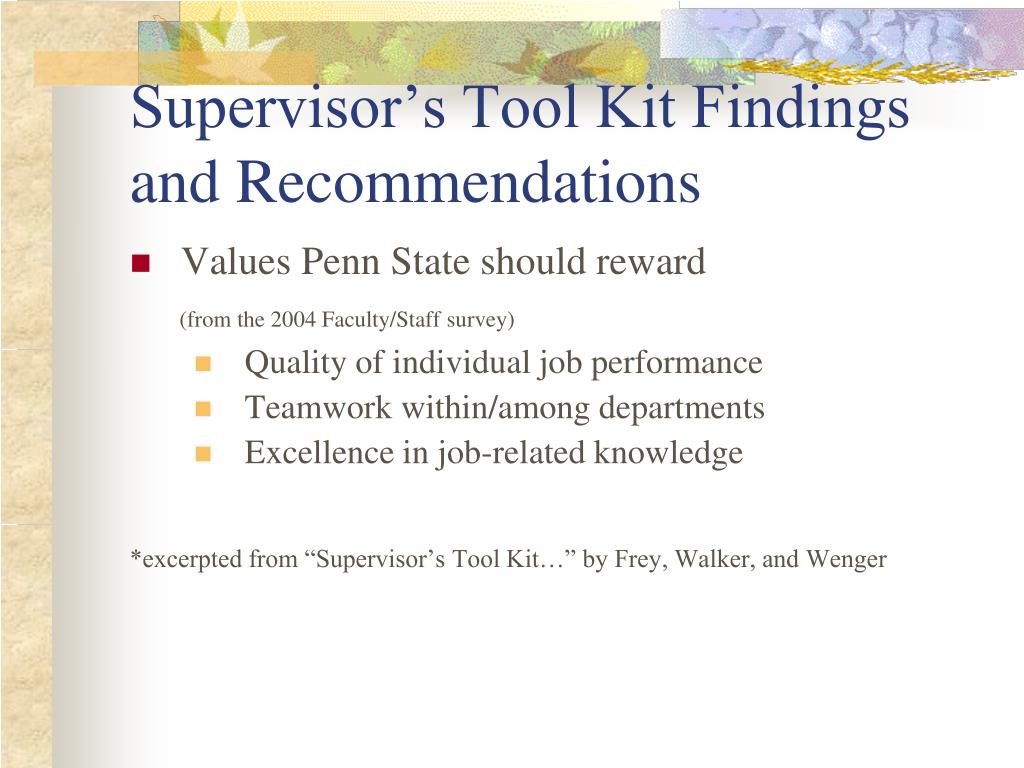 Supervisor’s Tool Kit Findings and Recommendations

Values Penn State should reward

(from the 2004 Faculty/Staff survey)

Quality of individual job performance
Teamwork within/among departments
Excellence in job-related knowledge

*excerpted from “Supervisor’s Tool Kit…” by Frey, Walker, and Wenger